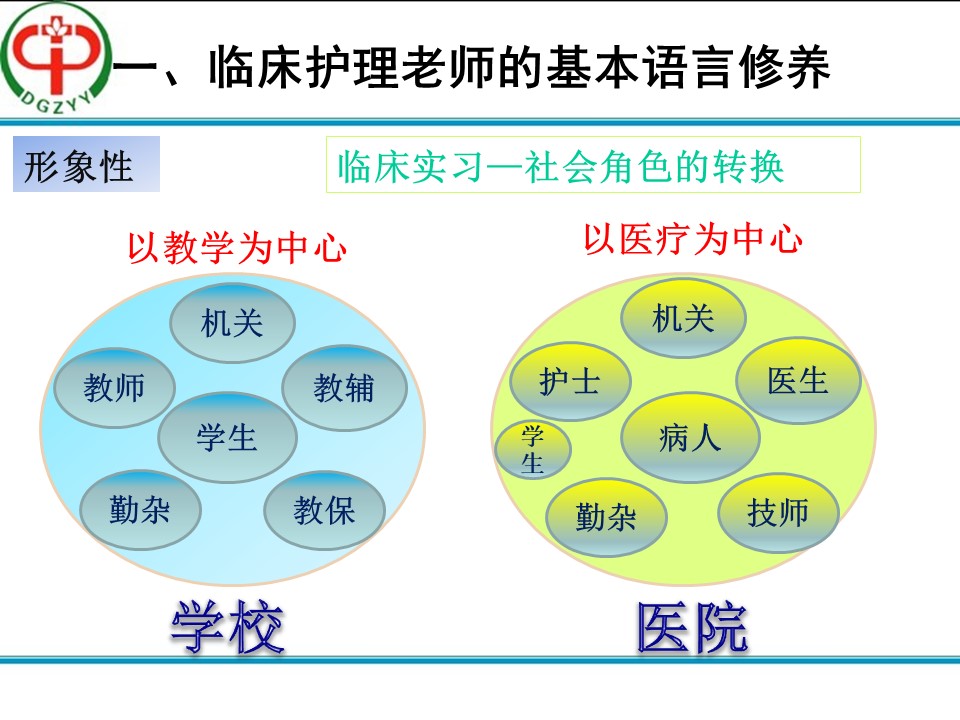 DGZYY

一、临床护理老师的基本语言修养

形象性

临床实习—社会角色的转换

以教学为中心

机关

教师

教辅

学生

勤杂

教保

学校

以医疗为中心

机关

护士

医生

学生

病人

勤杂

技师

医院